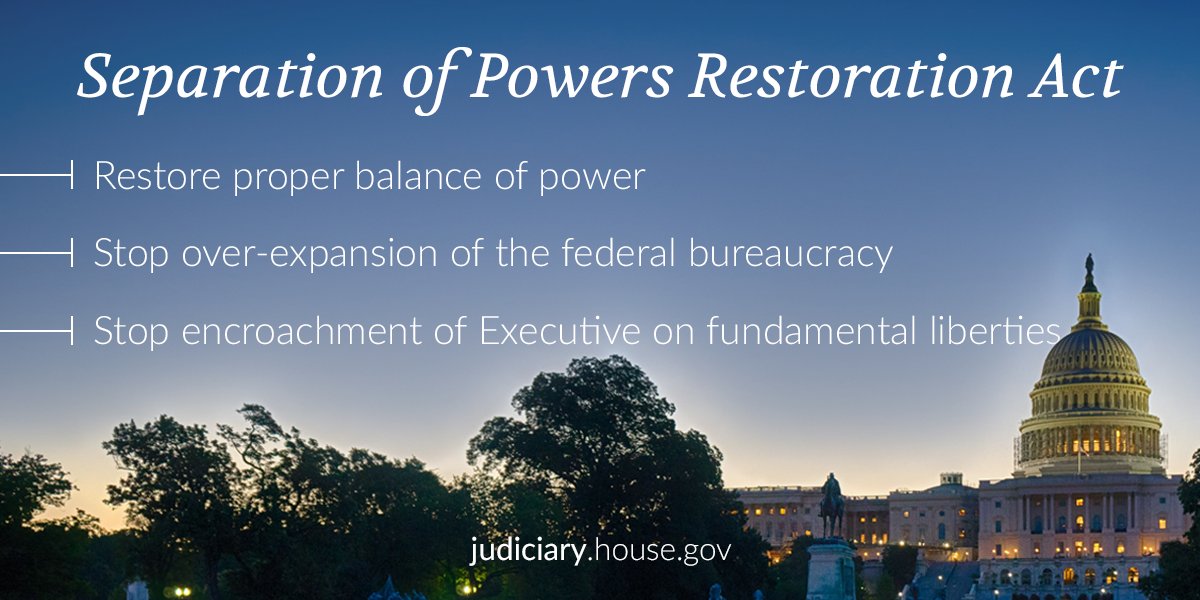 Separation of Powers Restoration Act

Restore proper balance of power

Stop over-expansion of the federal bureaucracy

Stop encroachment of Executive on fundamental liberties

judiciary.house.gov